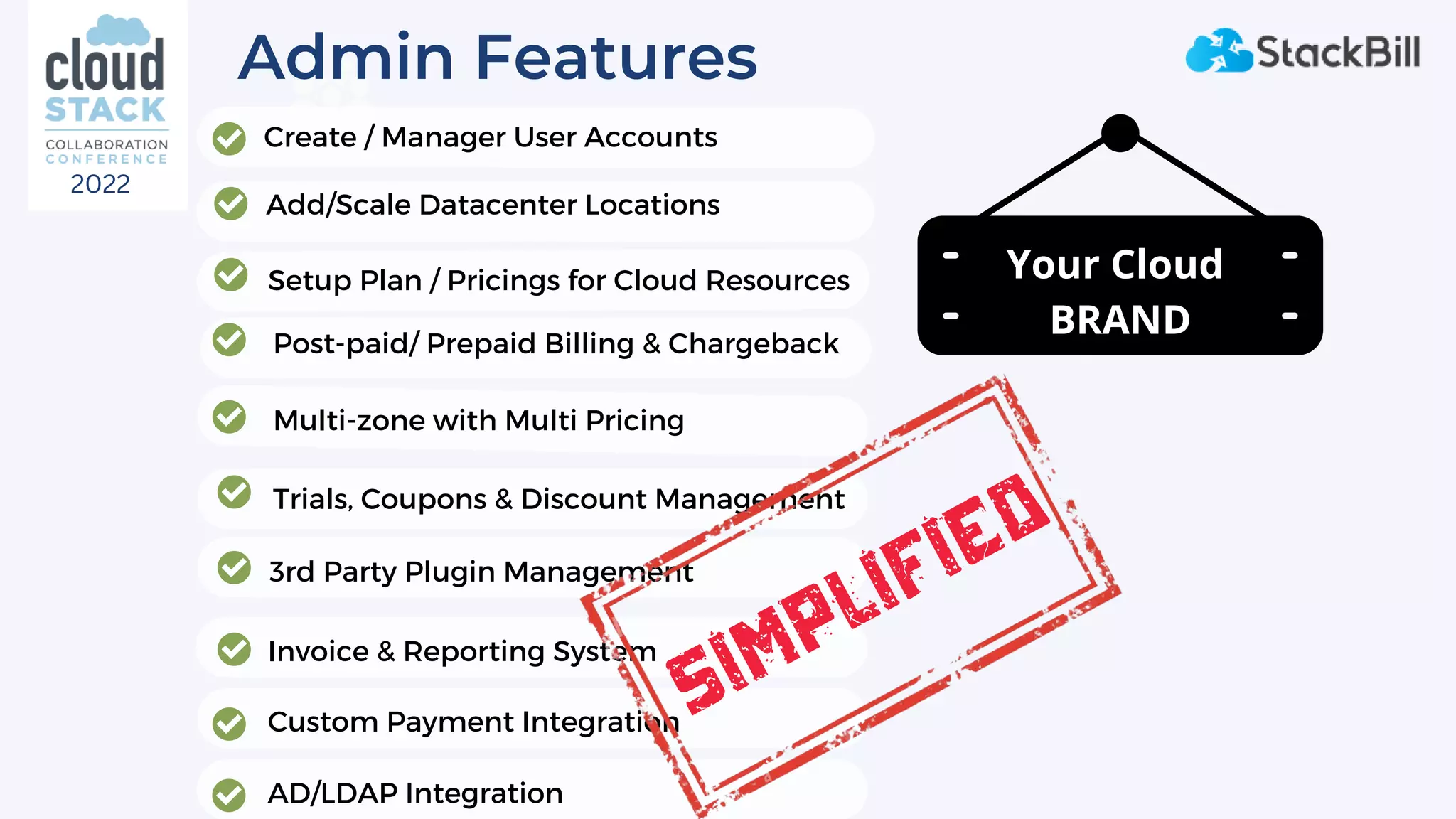 cloud STACK
COLLABORATION CONFERENCE
2022

Admin Features

StackBill

Create / Manager User Accounts

Add/Scale Datacenter Locations

Setup Plan / Pricings for Cloud Resources

Post-paid/ Prepaid Billing & Chargeback

Multi-zone with Multi Pricing

Trials, Coupons & Discount Management

3rd Party Plugin Management

Invoice & Reporting System

Custom Payment Integration

AD/LDAP Integration

Your Cloud BRAND

SIMPLIFIED